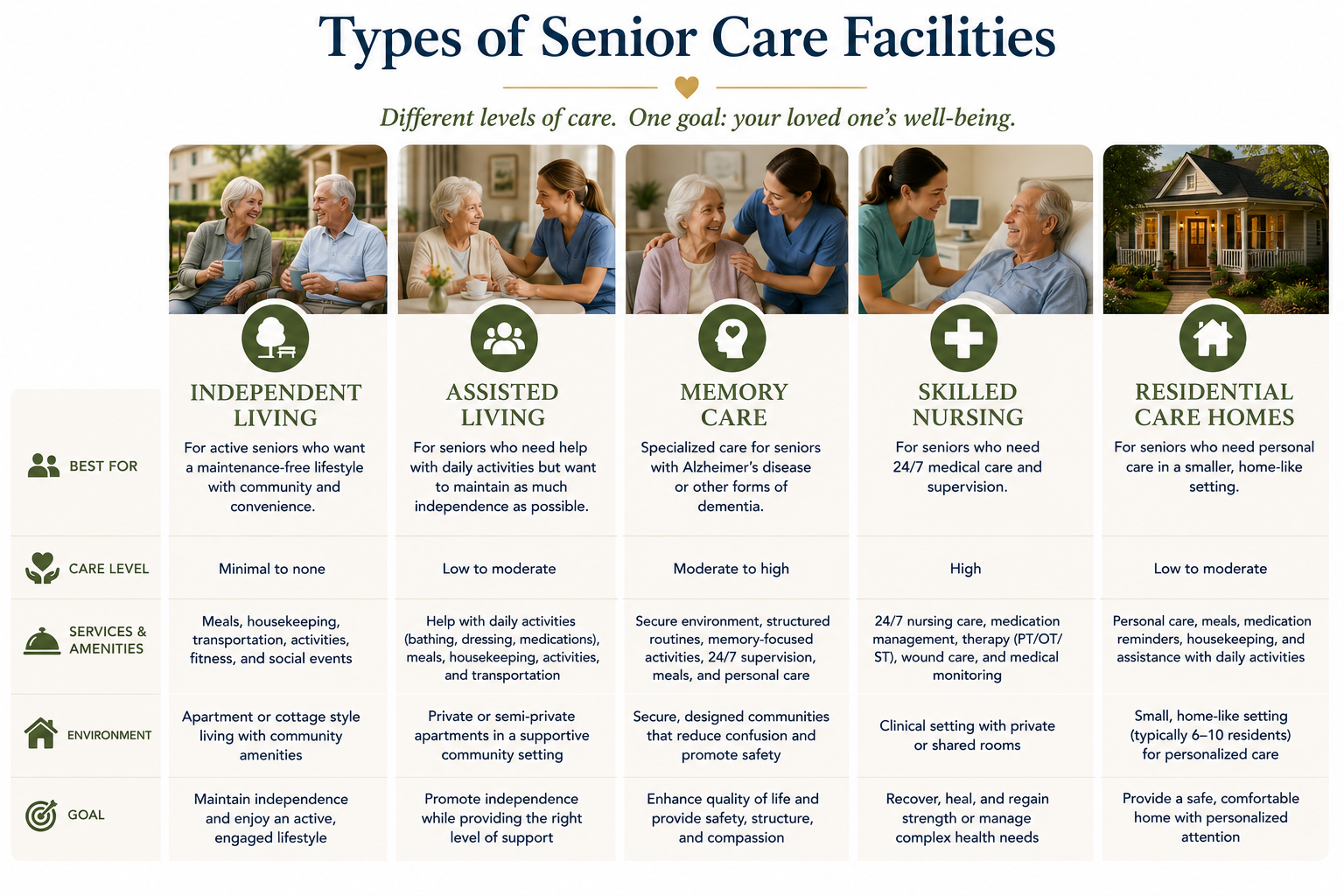 Types of Senior Care Facilities

Different levels of care. One goal: your loved one's well-being.

| | INDEPENDENT LIVING | ASSISTED LIVING | MEMORY CARE | SKILLED NURSING | RESIDENTIAL CARE HOMES |
|---|---|---|---|---|---|
| BEST FOR | For active seniors who want a maintenance-free lifestyle with community and convenience. | For seniors who need help with daily activities but want to maintain as much independence as possible. | Specialized care for seniors with Alzheimer's disease or other forms of dementia. | For seniors who need 24/7 medical care and supervision. | For seniors who need personal care in a smaller, home-like setting. |
| CARE LEVEL | Minimal to none | Low to moderate | Moderate to high | High | Low to moderate |
| SERVICES & AMENITIES | Meals, housekeeping, transportation, activities, fitness, and social events | Help with daily activities (bathing, dressing, medications), meals, housekeeping, activities, and transportation | Secure environment, structured routines, memory-focused activities, 24/7 supervision, meals, and personal care | 24/7 nursing care, medication management, therapy (PT/OT/ST), wound care, and medical monitoring | Personal care, meals, medication reminders, housekeeping, and assistance with daily activities |
| ENVIRONMENT | Apartment or cottage style living with community amenities | Private or semi-private apartments in a supportive community setting | Secure, designed communities that reduce confusion and promote safety | Clinical setting with private or shared rooms | Small, home-like setting (typically 6–10 residents) for personalized care |
| GOAL | Maintain independence and enjoy an active, engaged lifestyle | Promote independence while providing the right level of support | Enhance quality of life and provide safety, structure, and compassion | Recover, heal, and regain strength or manage complex health needs | Provide a safe, comfortable home with personalized attention |